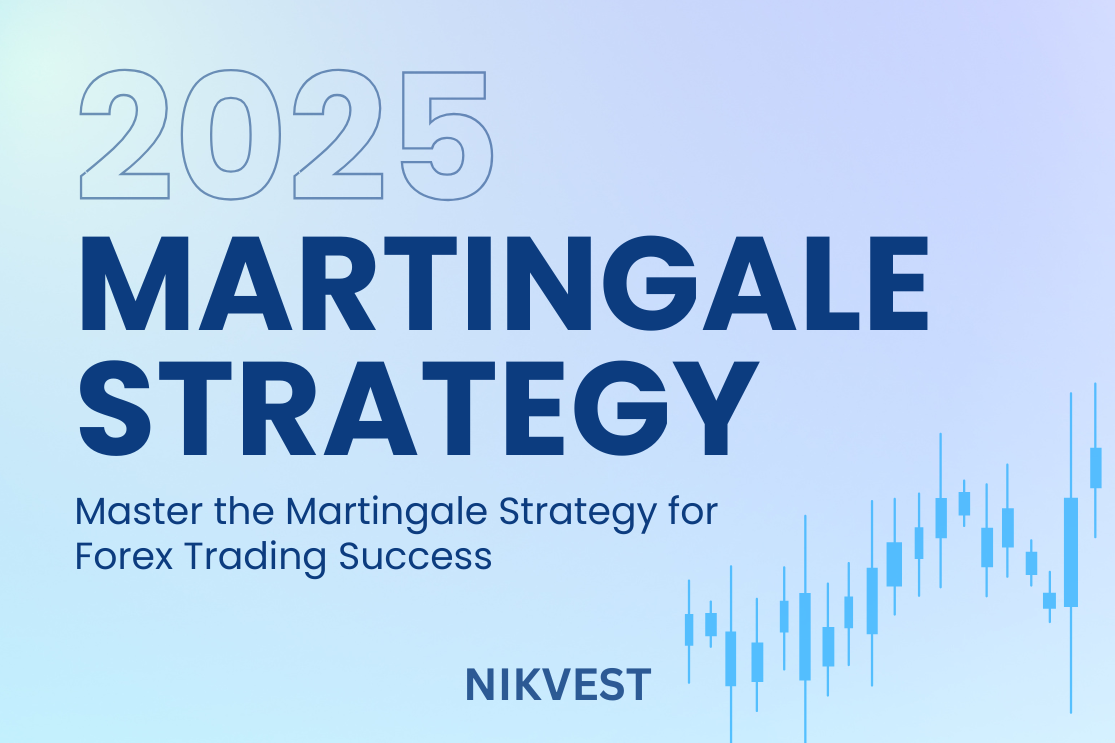 2025
MARTINGALE STRATEGY

Master the Martingale Strategy for Forex Trading Success

NIKVEST